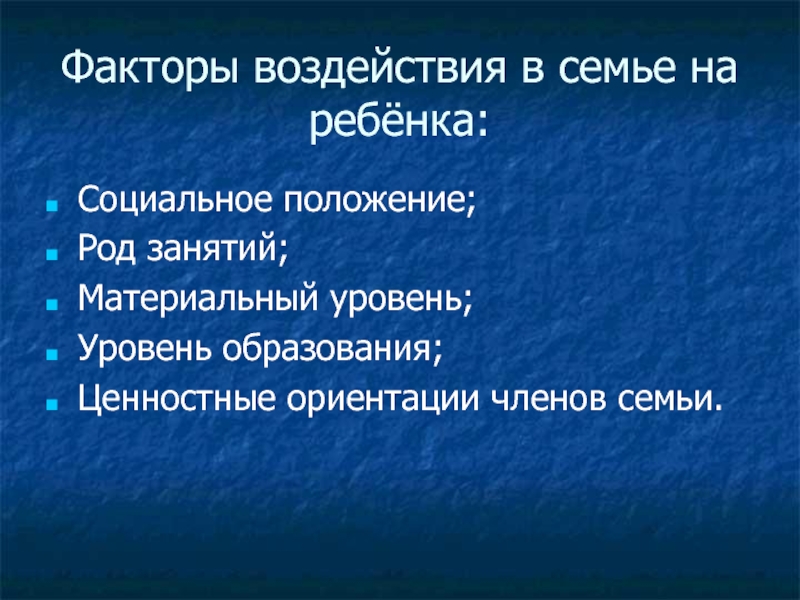 Факторы воздействия в семье на ребёнка:

- Социальное положение;
- Род занятий;
- Материальный уровень;
- Уровень образования;
- Ценностные ориентации членов семьи.